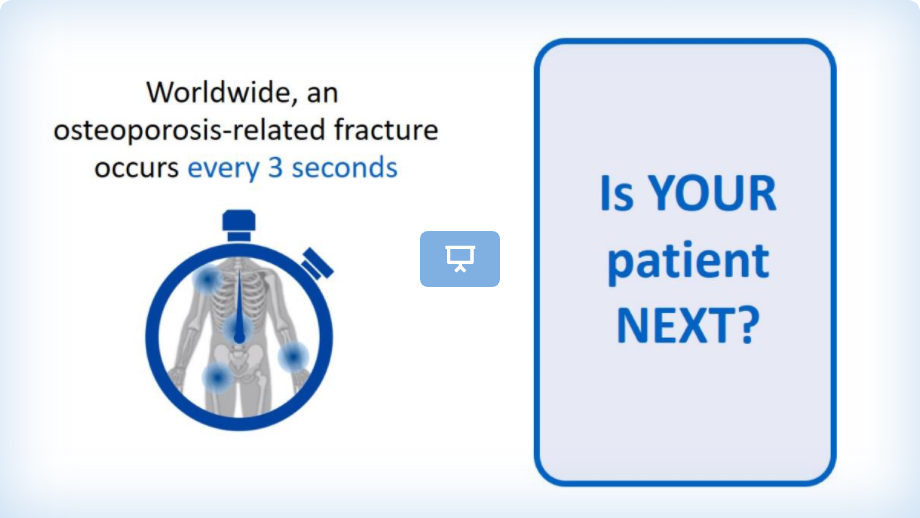 Worldwide, an osteoporosis-related fracture occurs every 3 seconds

Is YOUR patient NEXT?